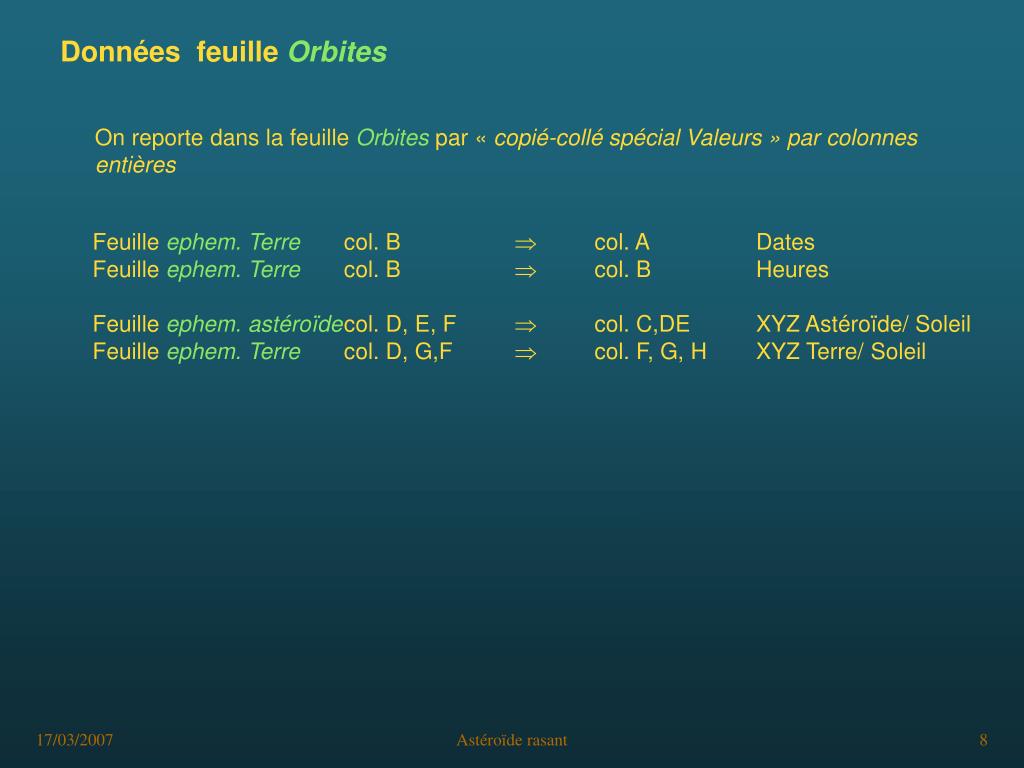 Données feuille Orbites

On reporte dans la feuille Orbites par « copié-collé spécial Valeurs » par colonnes entières

Feuille ephem. Terre col. B $\Rightarrow$ col. A Dates
Feuille ephem. Terre col. B $\Rightarrow$ col. B Heures

Feuille ephem. astéroïde col. D, E, F $\Rightarrow$ col. C,DE XYZ Astéroïde/ Soleil
Feuille ephem. Terre col. D, G,F $\Rightarrow$ col. F, G, H XYZ Terre/ Soleil

17/03/2007 Astéroïde rasant 8